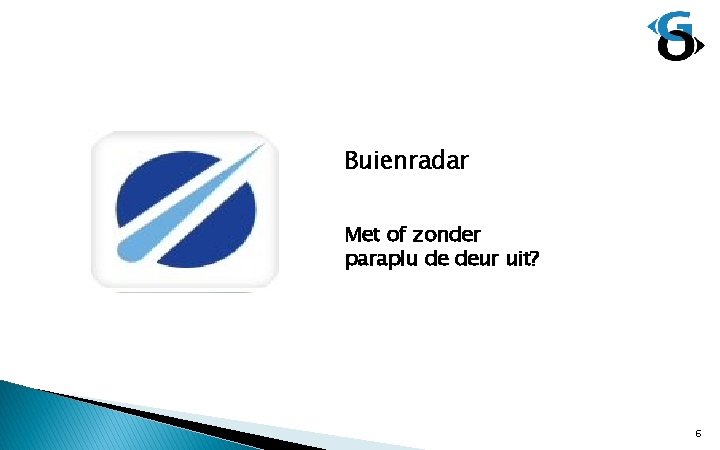 GO

Buienradar

Met of zonder paraplu de deur uit?

6